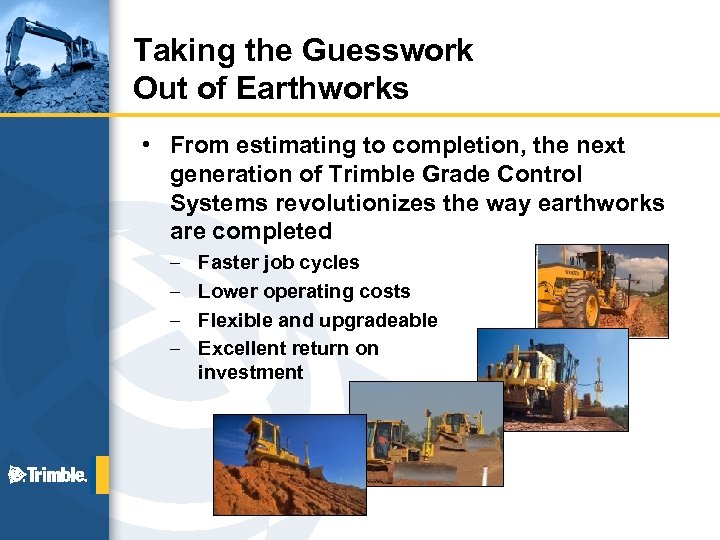 Taking the Guesswork Out of Earthworks

• From estimating to completion, the next generation of Trimble Grade Control Systems revolutionizes the way earthworks are completed

– Faster job cycles
– Lower operating costs
– Flexible and upgradeable
– Excellent return on investment

Trimble.